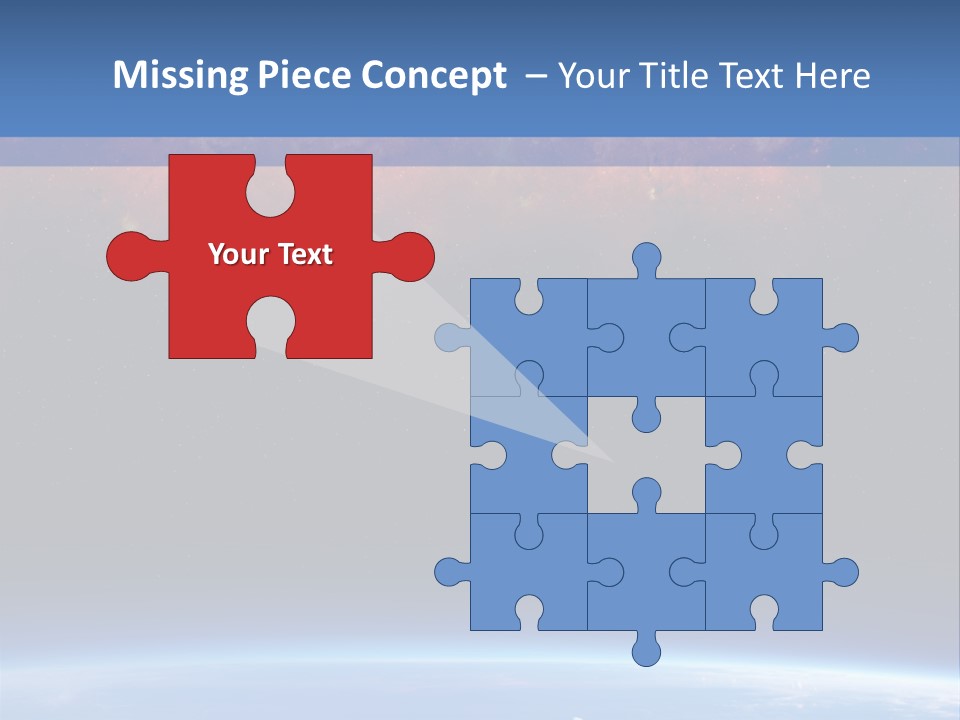 Missing Piece Concept – Your Title Text Here

Your Text